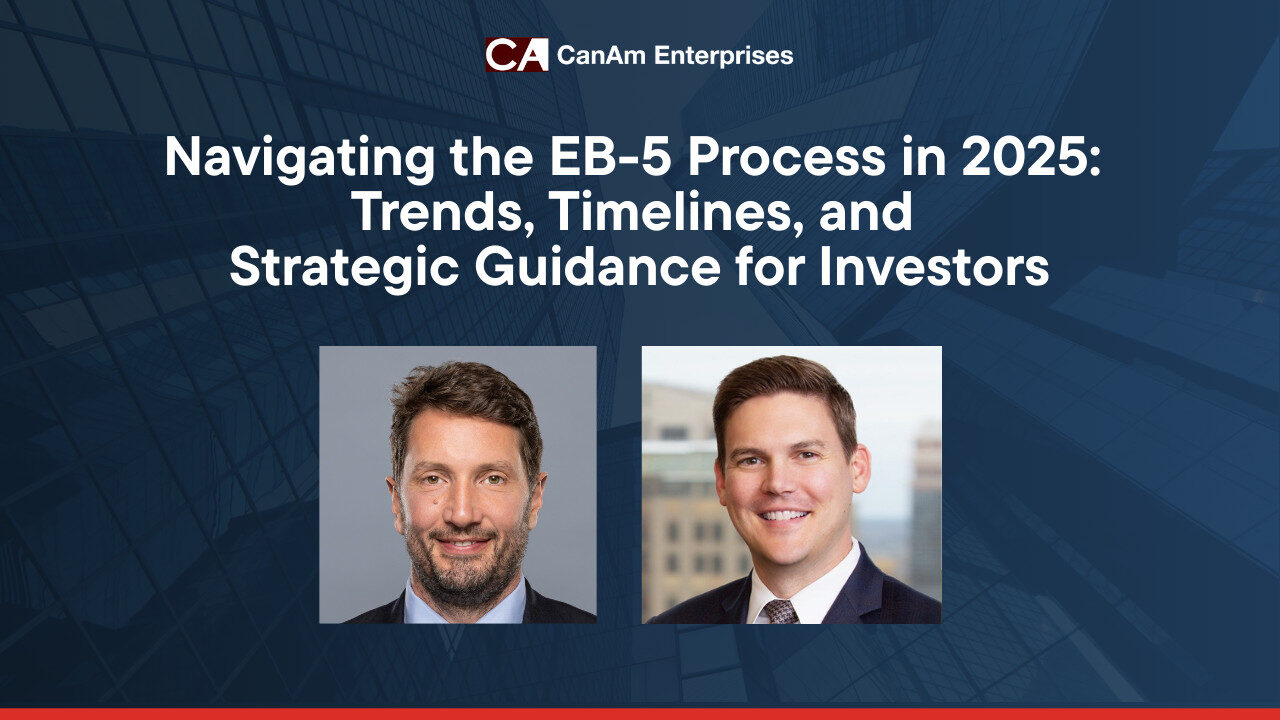 CA CanAm Enterprises

Navigating the EB-5 Process in 2025: Trends, Timelines, and Strategic Guidance for Investors